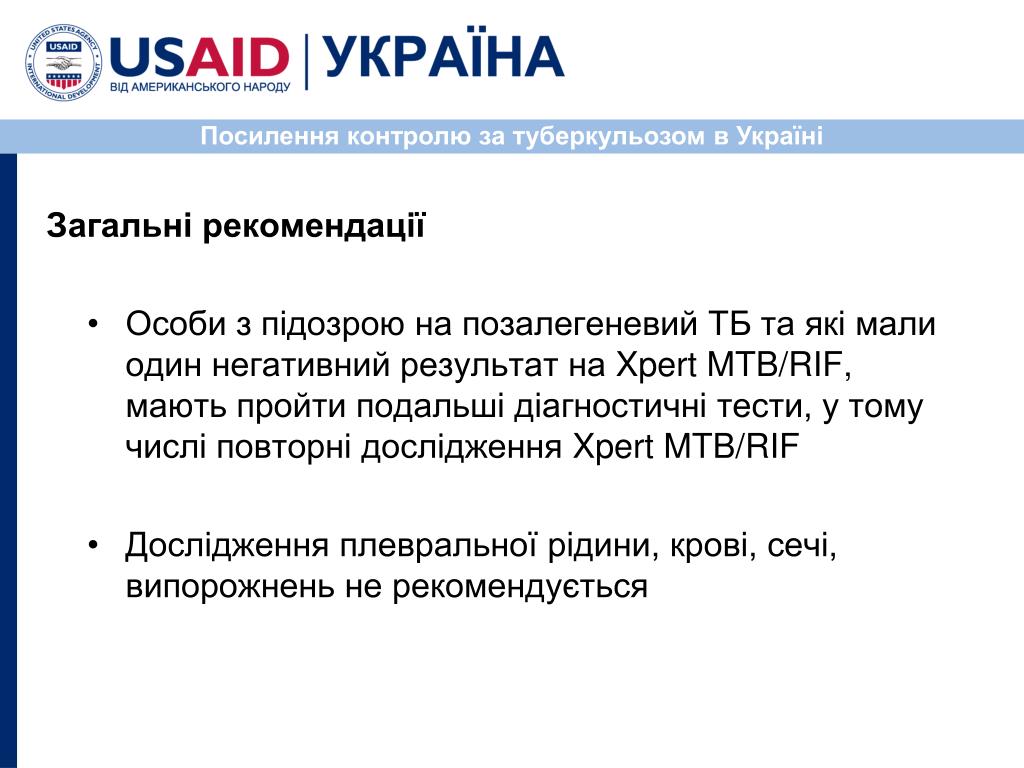 UNITED STATES AGENCY INTERNATIONAL DEVELOPMENT USAID

USAID | УКРАЇНА
ВІД АМЕРИКАНСЬКОГО НАРОДУ

Посилення контролю за туберкульозом в Україні

Загальні рекомендації

• Особи з підозрою на позалегеневий ТБ та які мали один негативний результат на Xpert MTB/RIF, мають пройти подальші діагностичні тести, у тому числі повторні дослідження Xpert MTB/RIF

• Дослідження плевральної рідини, крові, сечі, випорожнень не рекомендується